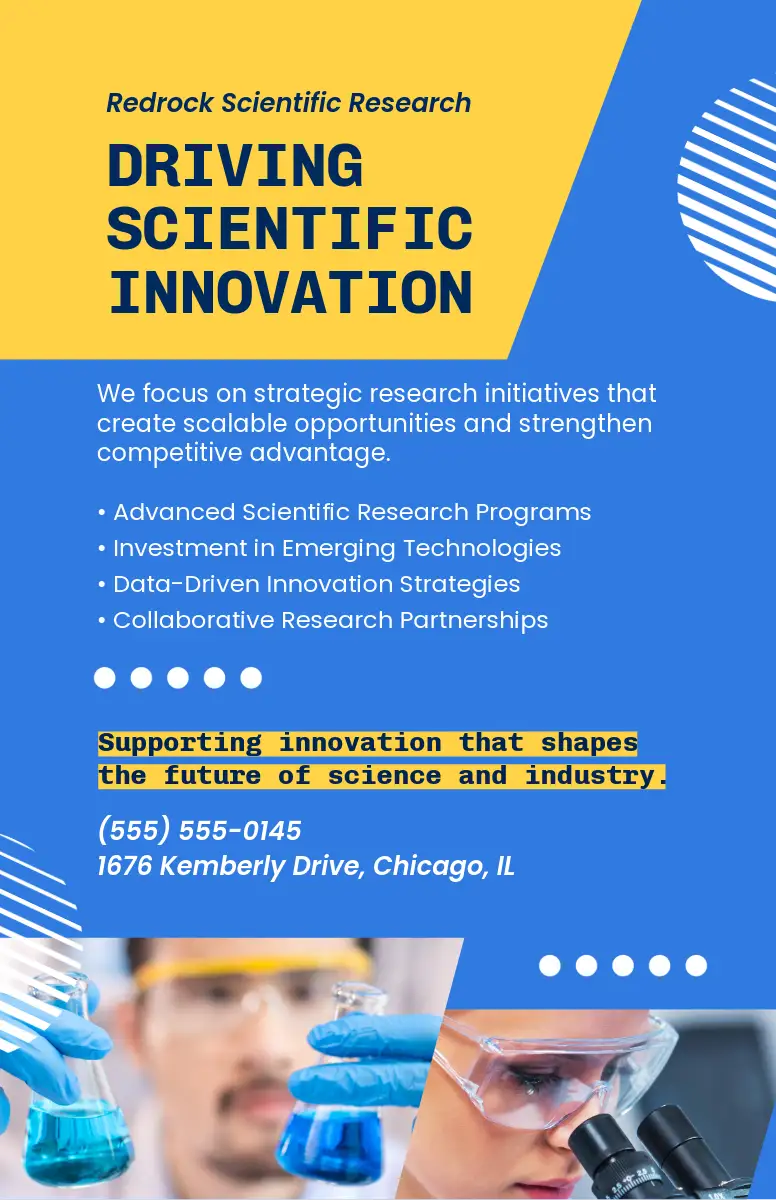 Redrock Scientific Research

DRIVING SCIENTIFIC INNOVATION

We focus on strategic research initiatives that create scalable opportunities and strengthen competitive advantage.

• Advanced Scientific Research Programs
• Investment in Emerging Technologies
• Data-Driven Innovation Strategies
• Collaborative Research Partnerships

Supporting innovation that shapes the future of science and industry.

(555) 555-0145
1676 Kemberly Drive, Chicago, IL